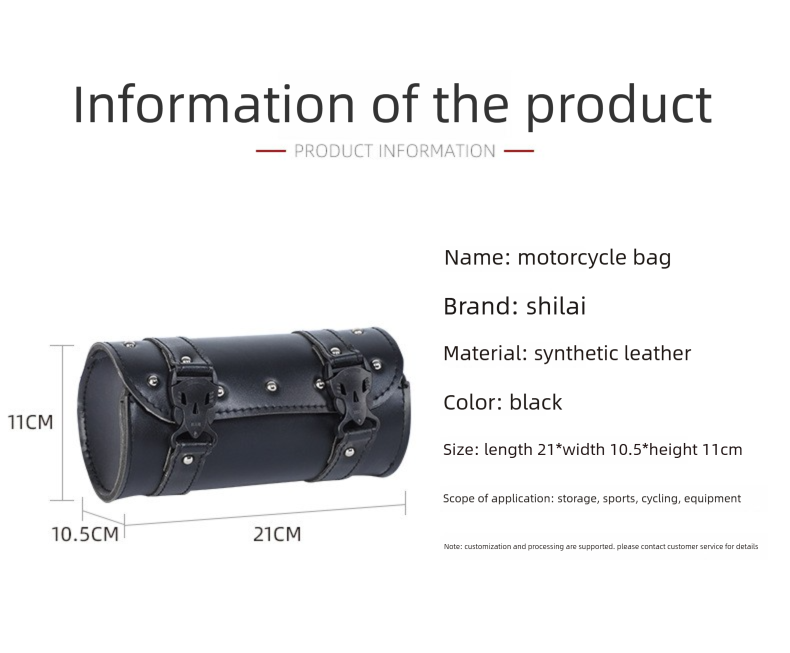 Information of the product

PRODUCT INFORMATION

11CM

10.5CM

21CM

Name: motorcycle bag

Brand: shilai

Material: synthetic leather

Color: black

Size: length 21*width 10.5*height 11cm

Scope of application: storage, sports, cycling, equipment

Note: customization and processing are supported. please contact customer service for details